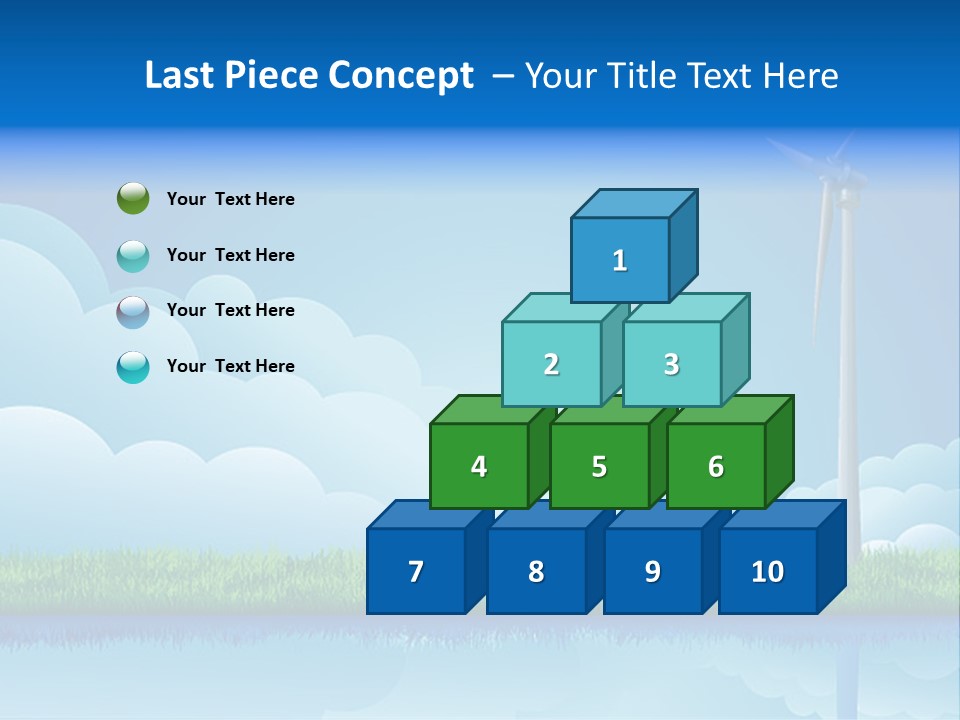 Last Piece Concept – Your Title Text Here

Your Text Here

Your Text Here

Your Text Here

Your Text Here

1

2

3

4

5

6

7

8

9

10